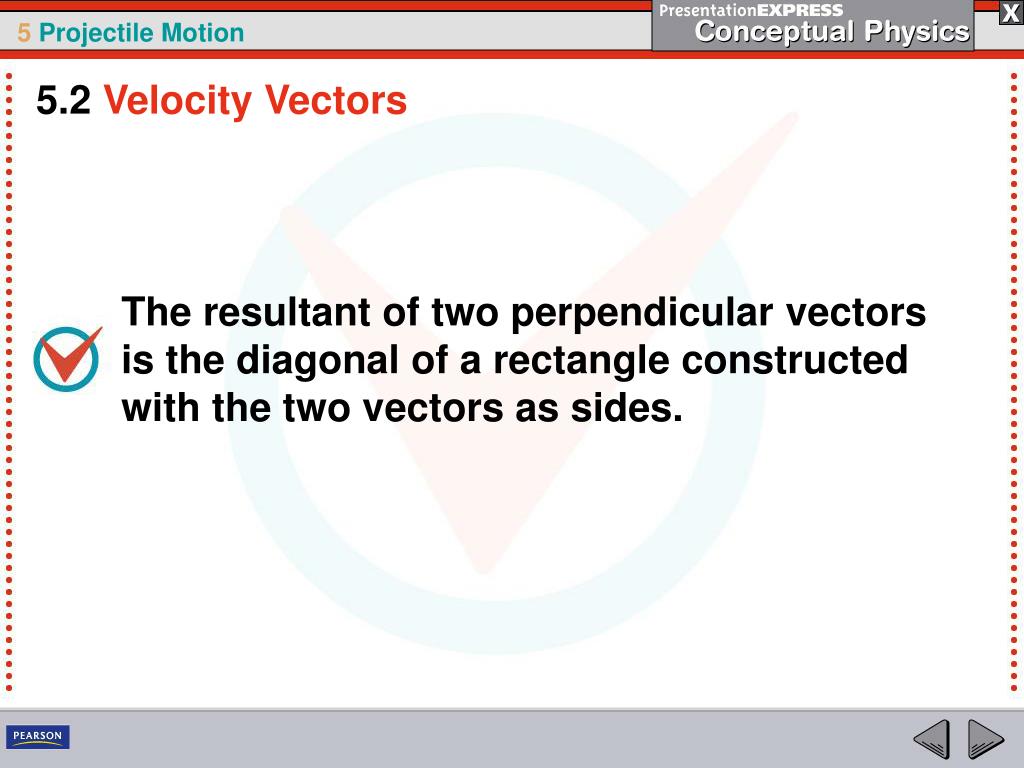 5 Projectile Motion

PresentationEXPRESS
Conceptual Physics

X

5.2 Velocity Vectors

The resultant of two perpendicular vectors is the diagonal of a rectangle constructed with the two vectors as sides.

PEARSON